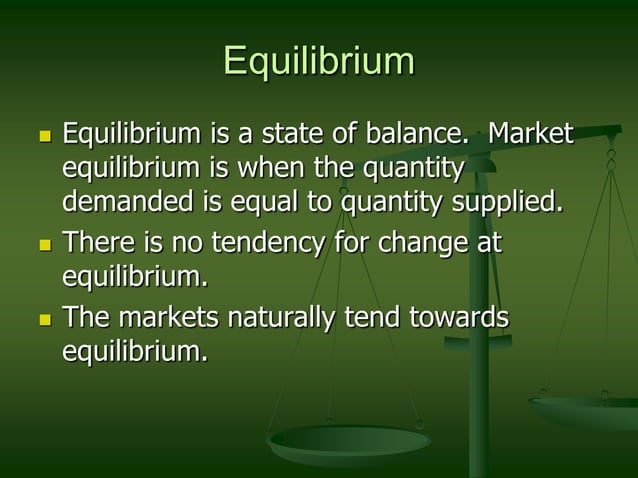 Equilibrium

- Equilibrium is a state of balance. Market equilibrium is when the quantity demanded is equal to quantity supplied.
- There is no tendency for change at equilibrium.
- The markets naturally tend towards equilibrium.